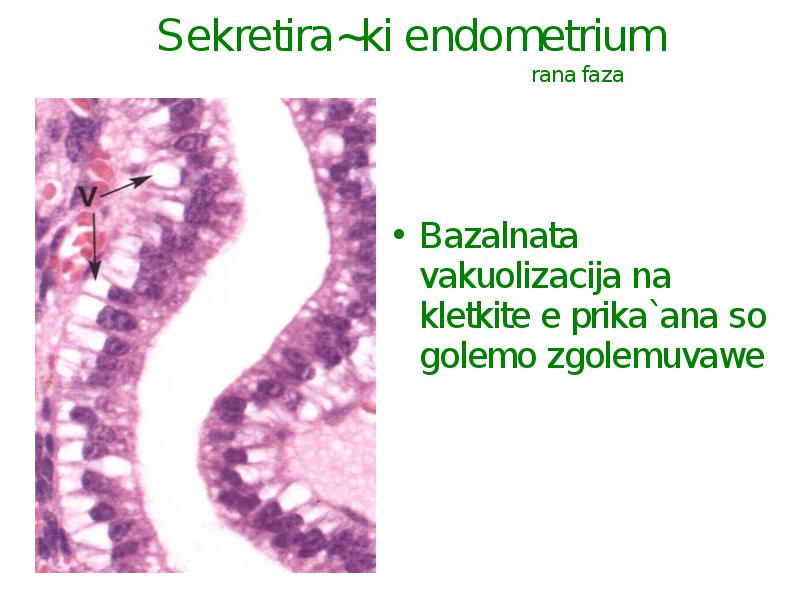 Sekretira~ki endometrium
rana faza

V

• Bazalnata vakuolizacija na kletkite e prika`ana so golemo zgolemuvawe